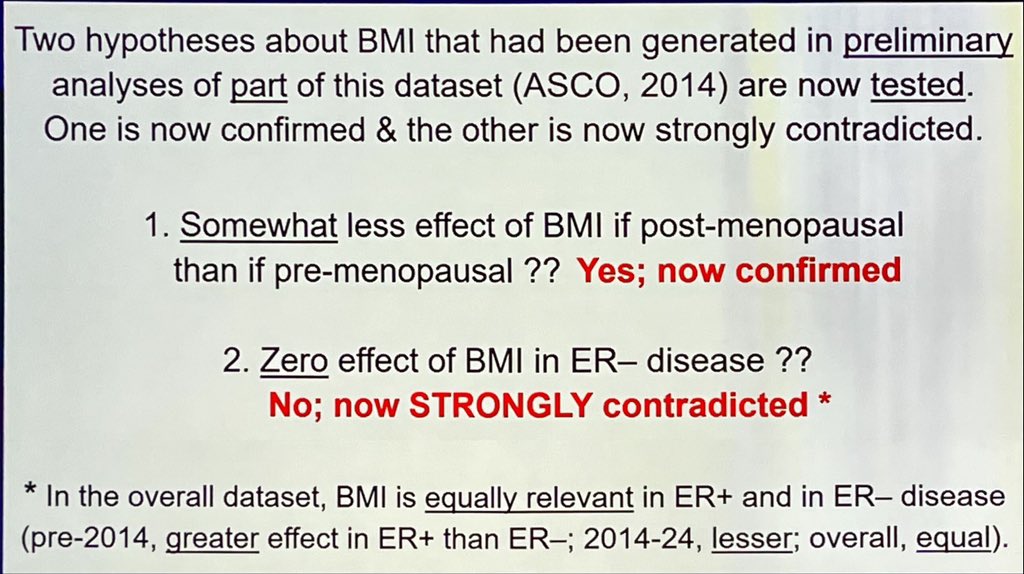 Two hypotheses about BMI that had been generated in preliminary analyses of part of this dataset (ASCO, 2014) are now tested. One is now confirmed & the other is now strongly contradicted.

1. Somewhat less effect of BMI if post-menopausal than if pre-menopausal ?? Yes; now confirmed

2. Zero effect of BMI in ER– disease ?? No; now STRONGLY contradicted *

* In the overall dataset, BMI is equally relevant in ER+ and in ER– disease (pre-2014, greater effect in ER+ than ER–; 2014-24, lesser; overall, equal).